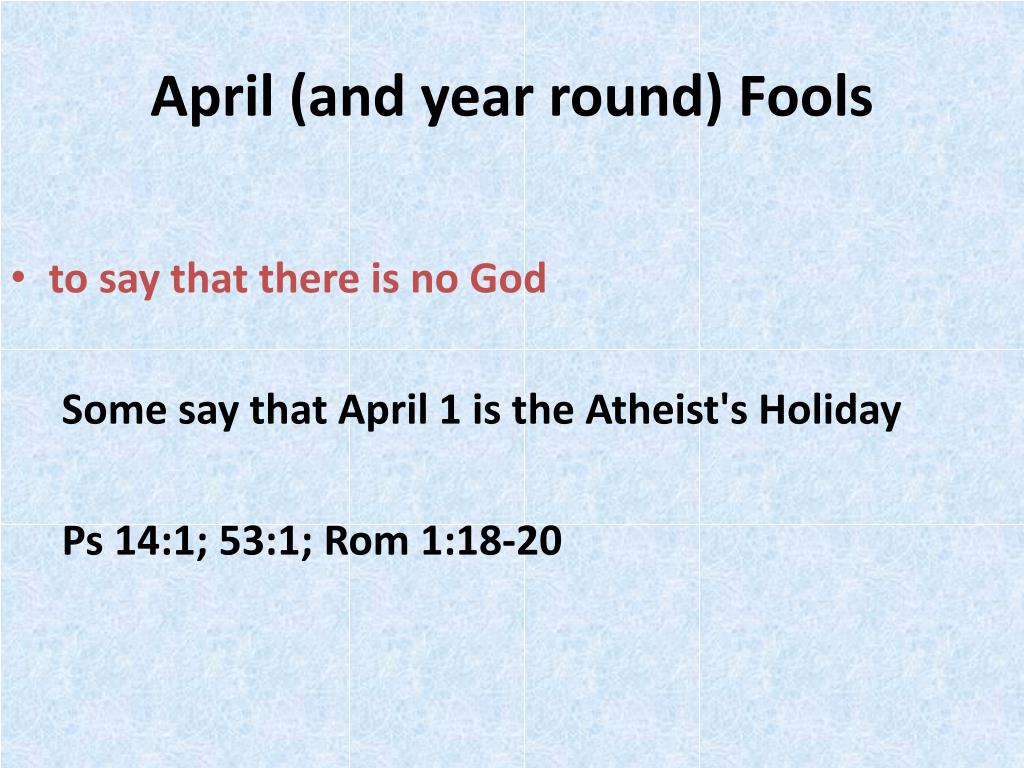 April (and year round) Fools

• to say that there is no God

Some say that April 1 is the Atheist's Holiday

Ps 14:1; 53:1; Rom 1:18-20